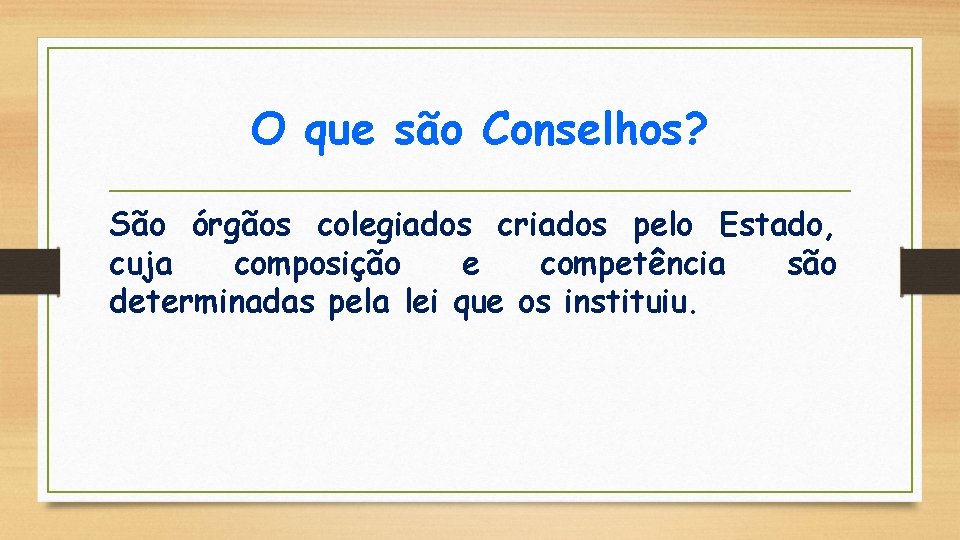 O que são Conselhos?

São órgãos colegiados criados pelo Estado, cuja composição e competência são determinadas pela lei que os instituiu.